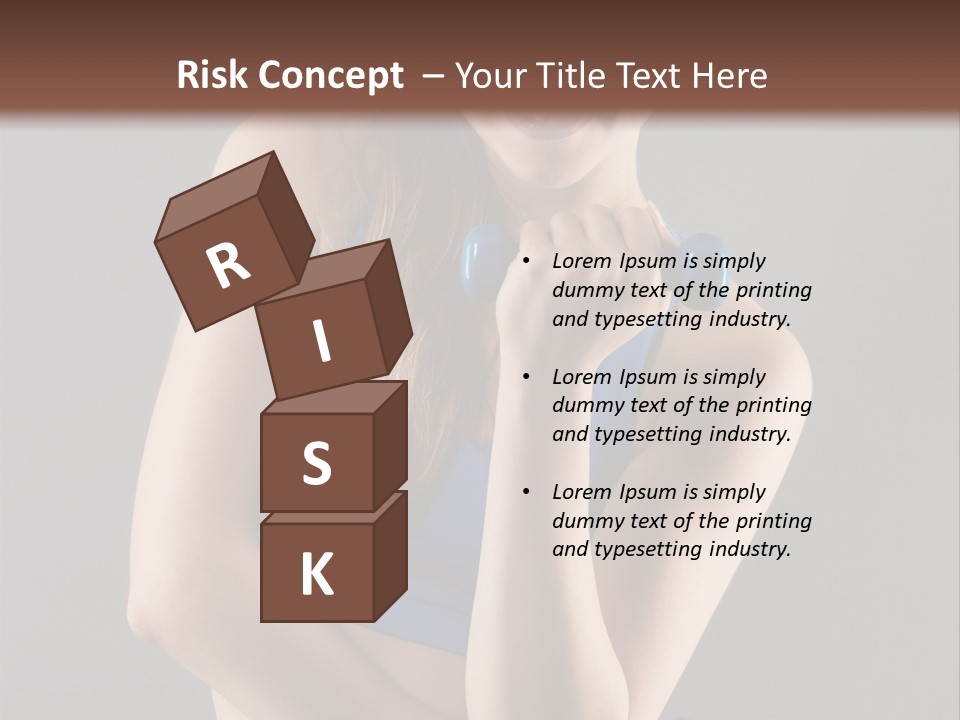 Risk Concept – Your Title Text Here

R
I
S
K

• Lorem Ipsum is simply dummy text of the printing and typesetting industry.

• Lorem Ipsum is simply dummy text of the printing and typesetting industry.

• Lorem Ipsum is simply dummy text of the printing and typesetting industry.